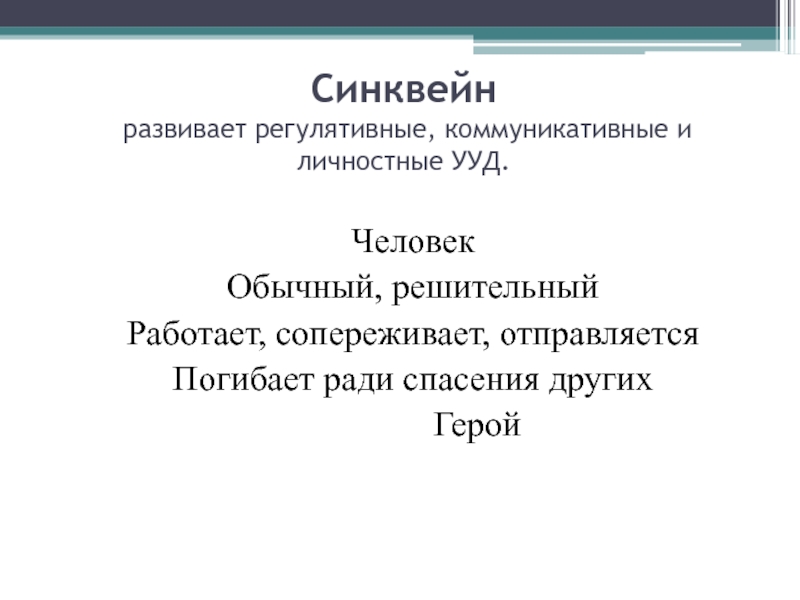 Синквейн
развивает регулятивные, коммуникативные и личностные УУД.

Человек
Обычный, решительный
Работает, сопереживает, отправляется
Погибает ради спасения других
Герой